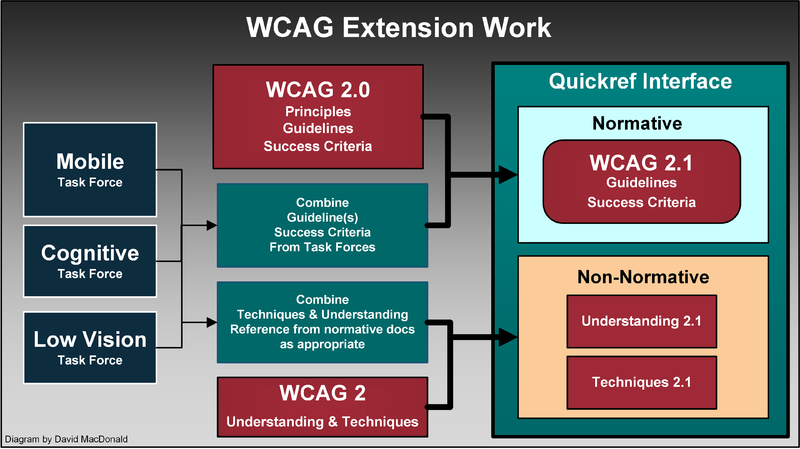 WCAG Extension Work

Mobile
Task Force

Cognitive
Task Force

Low Vision
Task Force

WCAG 2.0
Principles
Guidelines
Success Criteria

Combine
Guideline(s)
Success Criteria
From Task Forces

Combine
Techniques & Understanding
Reference from normative docs
as appropriate

WCAG 2
Understanding & Techniques

Quickref Interface

Normative

WCAG 2.1
Guidelines
Success Criteria

Non-Normative

Understanding 2.1

Techniques 2.1

Diagram by David MacDonald